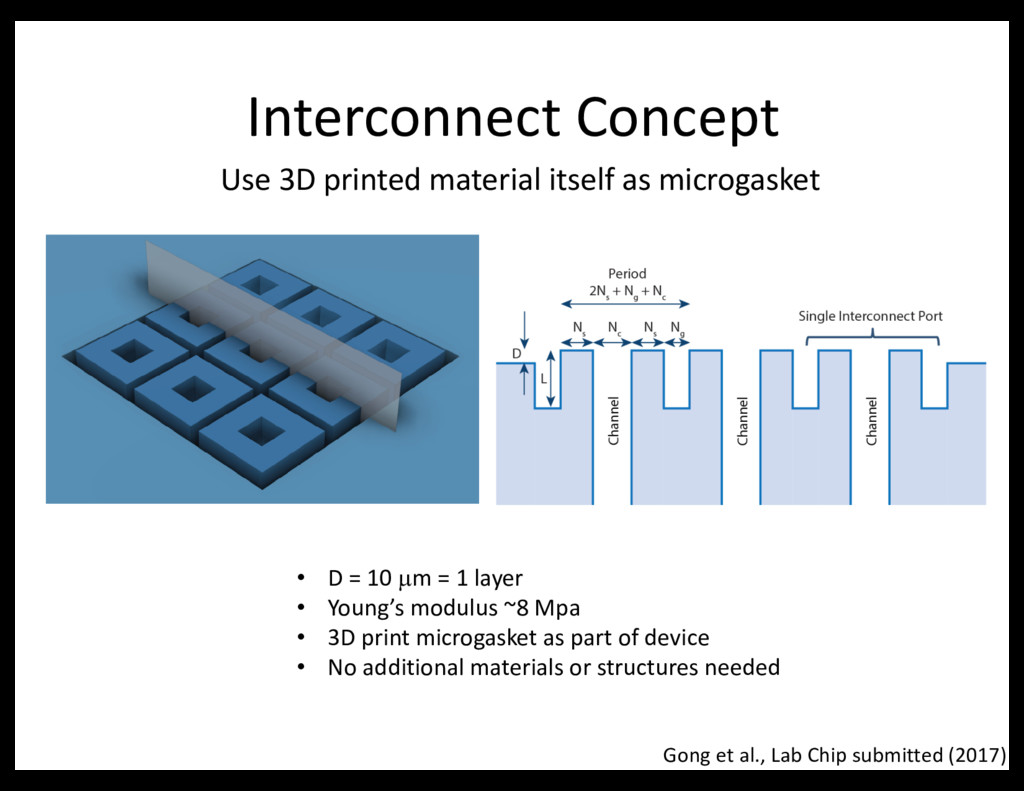 Interconnect Concept

Use 3D printed material itself as microgasket

Period
$2N_s + N_g + N_c$

$N_s$ $N_c$ $N_s$ $N_g$

Single Interconnect Port

D

L

Channel

Channel

Channel

• D = 10 $\mu$m = 1 layer
• Young's modulus ~8 Mpa
• 3D print microgasket as part of device
• No additional materials or structures needed

Gong et al., Lab Chip submitted (2017)